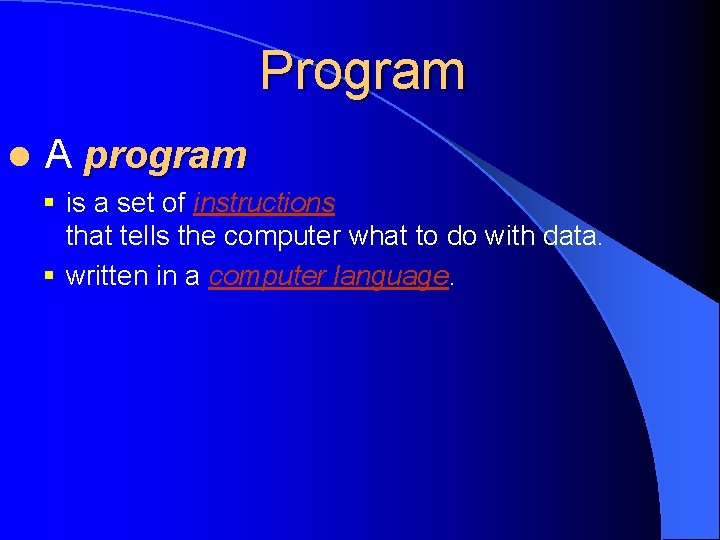 Program

A program

is a set of instructions that tells the computer what to do with data.

written in a computer language.